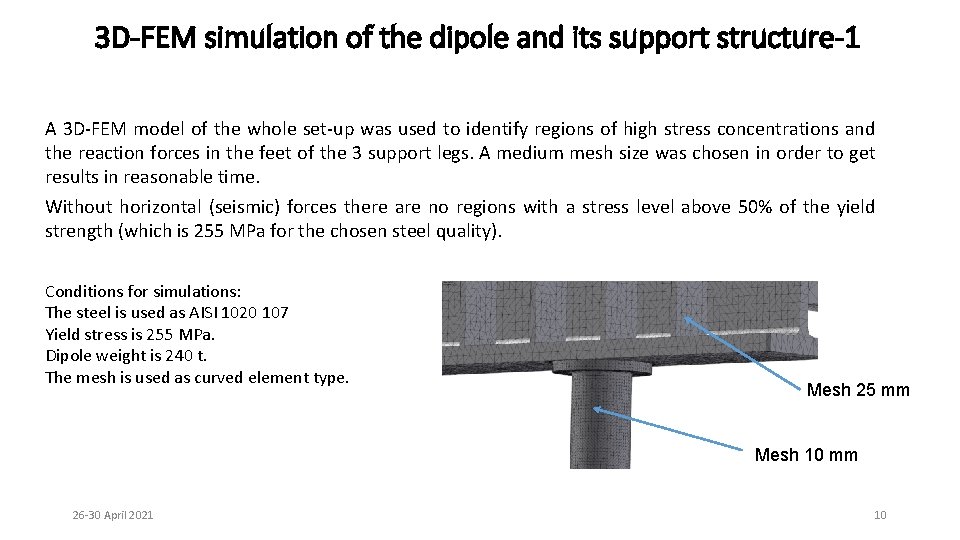 3D-FEM simulation of the dipole and its support structure-1

A 3D-FEM model of the whole set-up was used to identify regions of high stress concentrations and the reaction forces in the feet of the 3 support legs. A medium mesh size was chosen in order to get results in reasonable time.

Without horizontal (seismic) forces there are no regions with a stress level above 50% of the yield strength (which is 255 MPa for the chosen steel quality).

Conditions for simulations:
The steel is used as AISI 1020 107
Yield stress is 255 MPa.
Dipole weight is 240 t.
The mesh is used as curved element type.

Mesh 25 mm

Mesh 10 mm

26-30 April 2021

10